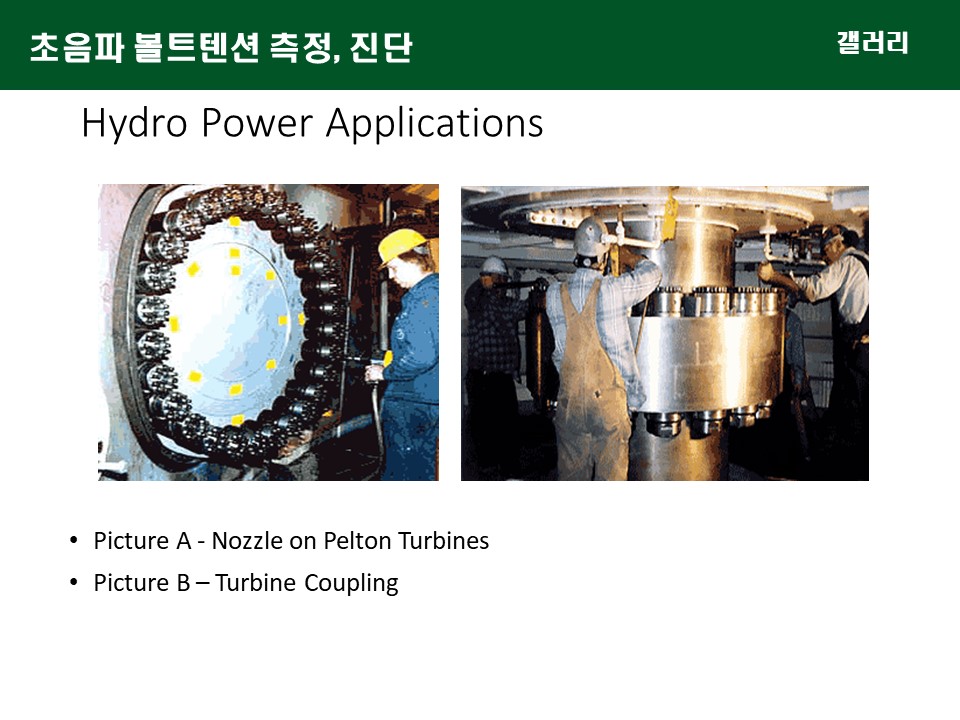 초음파 볼트텐션 측정, 진단

갤러리

Hydro Power Applications

• Picture A - Nozzle on Pelton Turbines
• Picture B – Turbine Coupling